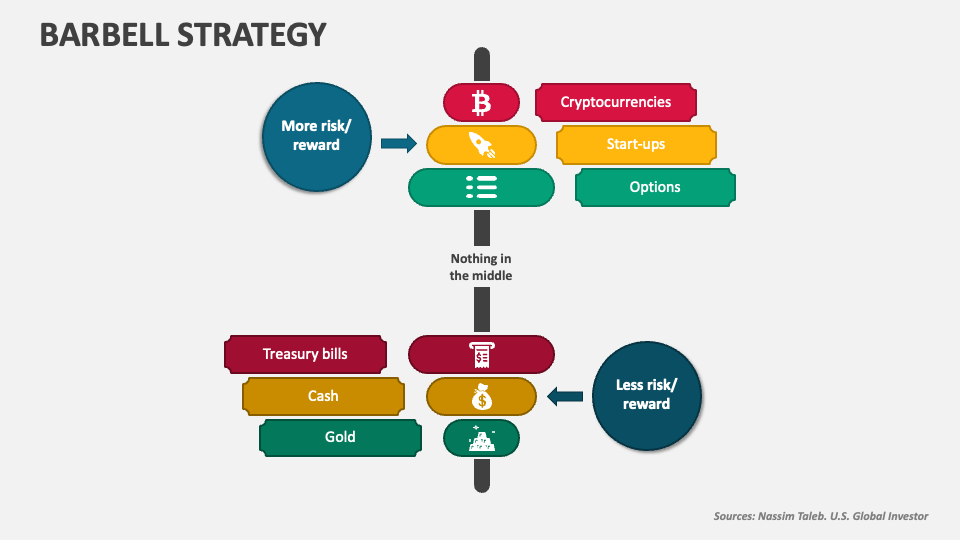 BARBELL STRATEGY

More risk/ reward

Cryptocurrencies

Start-ups

Options

Nothing in the middle

Treasury bills

Cash

Gold

Less risk/ reward

Sources: Nassim Taleb. U.S. Global Investor